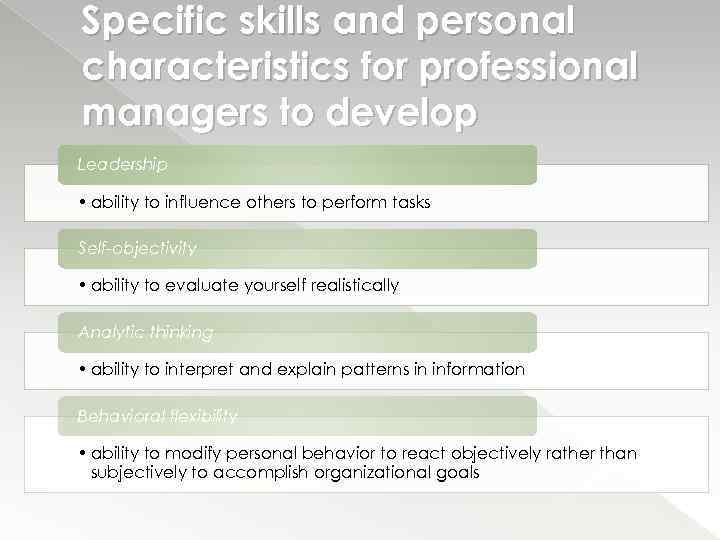 Specific skills and personal characteristics for professional managers to develop

Leadership

• ability to influence others to perform tasks

Self-objectivity

• ability to evaluate yourself realistically

Analytic thinking

• ability to interpret and explain patterns in information

Behavioral flexibility

• ability to modify personal behavior to react objectively rather than subjectively to accomplish organizational goals